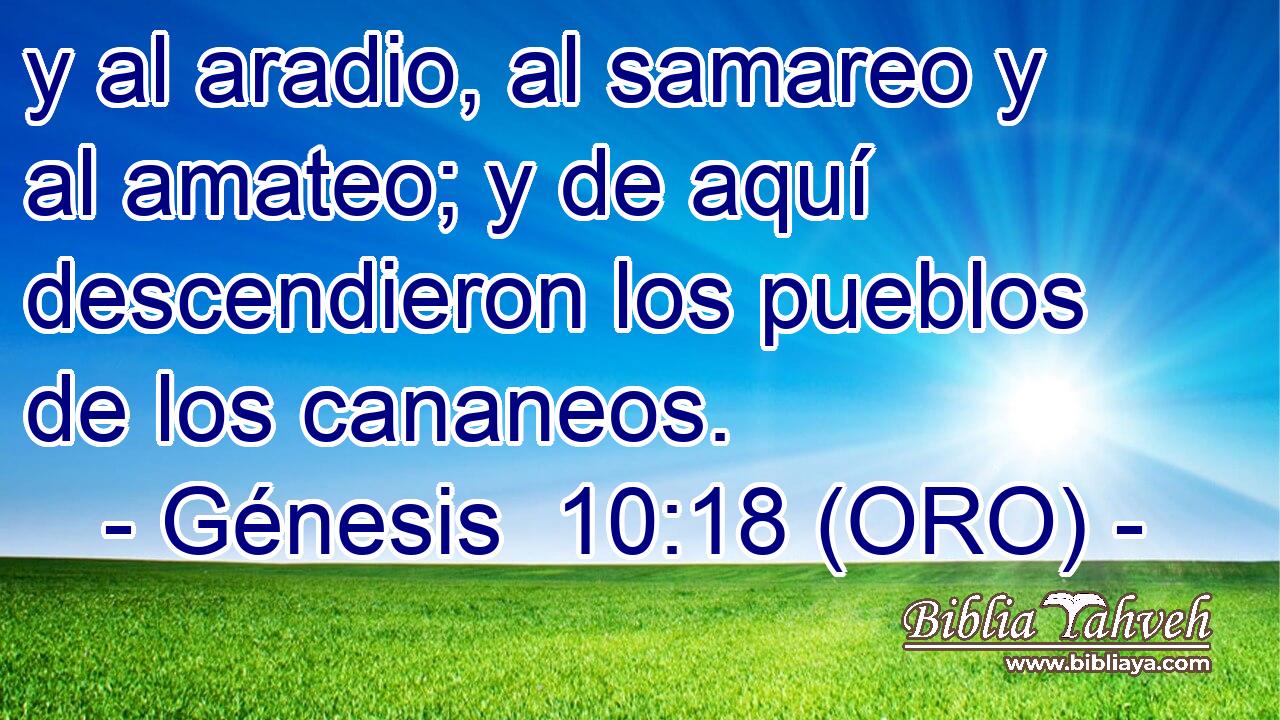 y al aradio, al samareo y al amateo; y de aquí descendieron los pueblos de los cananeos.

- Génesis 10:18 (ORO) -

Biblia Yahveh
www.bibliaya.com